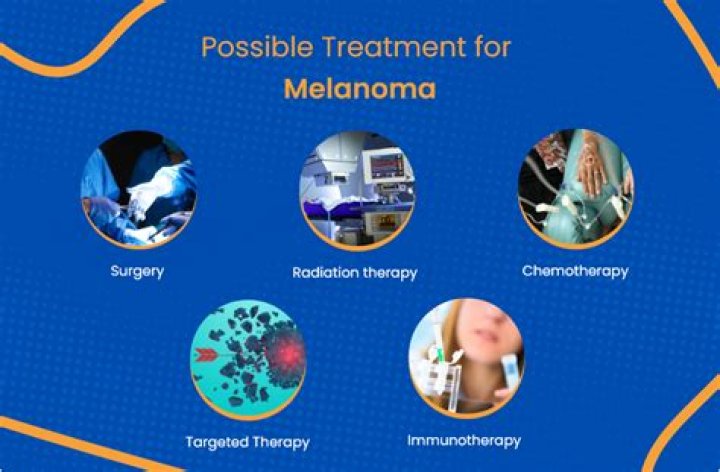 Possible Treatment for
Melanoma

Surgery

Radiation therapy

Chemotherapy

Targeted Therapy

Immunotherapy